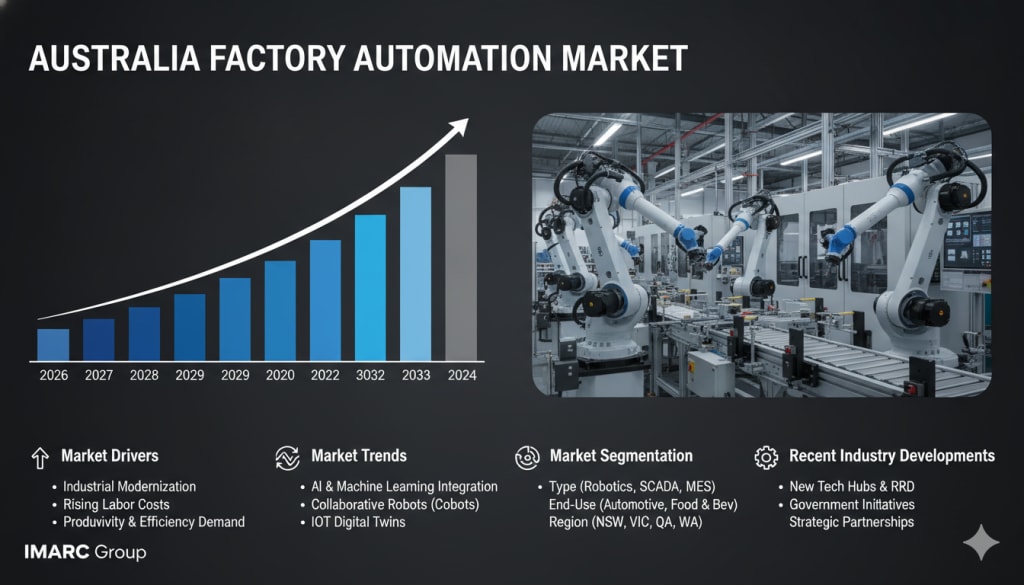 AUSTRALIA FACTORY AUTOMATION MARKET

2026 2027 2028 2029 2029 2020 2022 3032 2033 2024

Market Drivers
• Industrial Modernization
• Rising Labor Costs
• Produvivity & Efficiency Demand

Market Trends
• AI & Machine Learning Integration
• Collaborative Robots (Cobots)
• IOT Digital Twins

Market Segmentation
• Type (Robotics, SCADA, MES)
End-Use (Automotive, Food & Bev)
Region (NSW, VIC, QA, WA)

Recent Industry Developments
• New Tech Hubs & RRD
• Government Initiatives
Strategic Partnerships

IMARC Group